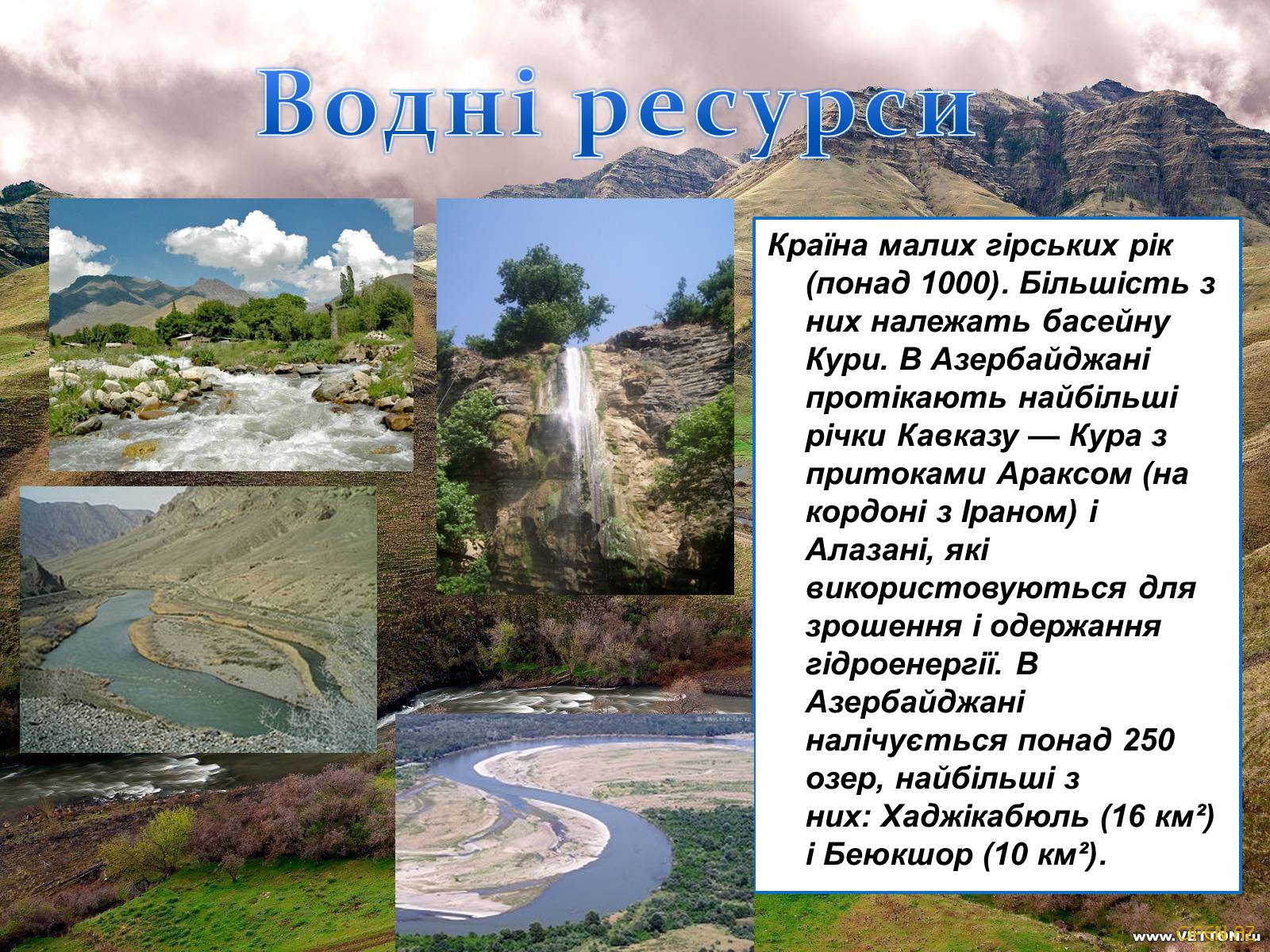 Водні ресурси

Країна малих гірських рік (понад 1000). Більшість з них належать басейну Кури. В Азербайджані протікають найбільші річки Кавказу — Кура з притоками Араксом (на кордоні з Іраном) і Алазані, які використовуються для зрошення і одержання гідроенергії. В Азербайджані налічується понад 250 озер, найбільші з них: Хаджікабюль (16 км²) і Беюкшор (10 км²).

www.VETTON.ru